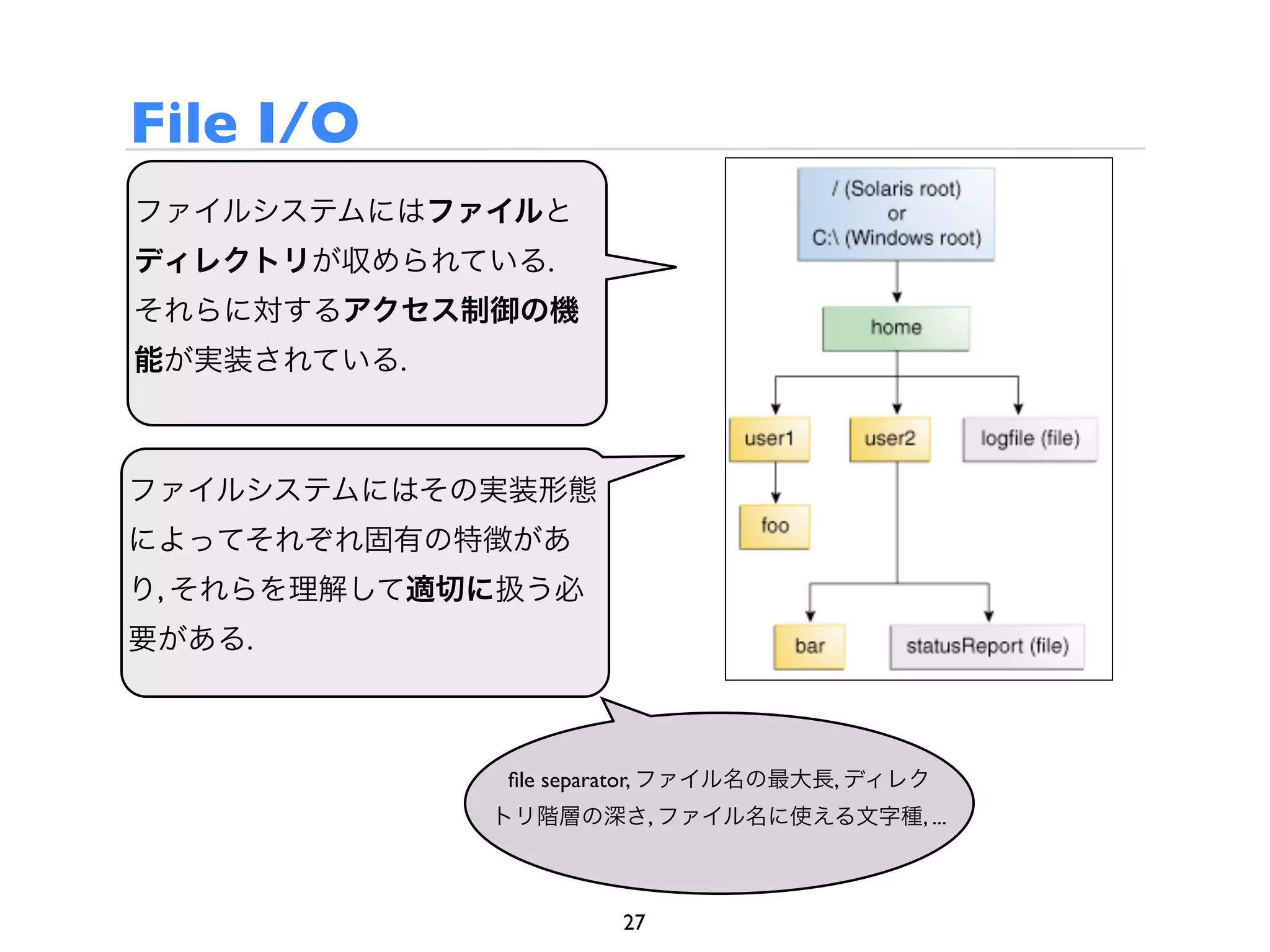 File I/O

ファイルシステムにはファイルとディレクトリが収められている. それらに対するアクセス制御の機能が実装されている.

ファイルシステムにはその実装形態によってそれぞれ固有の特徴があり, それらを理解して適切に扱う必要がある.

/ (Solaris root) or C:\ (Windows root)

home

user1

user2

logfile (file)

foo

bar

statusReport (file)

file separator, ファイル名の最大長, ディレクトリ階層の深さ, ファイル名に使える文字種, ...

27